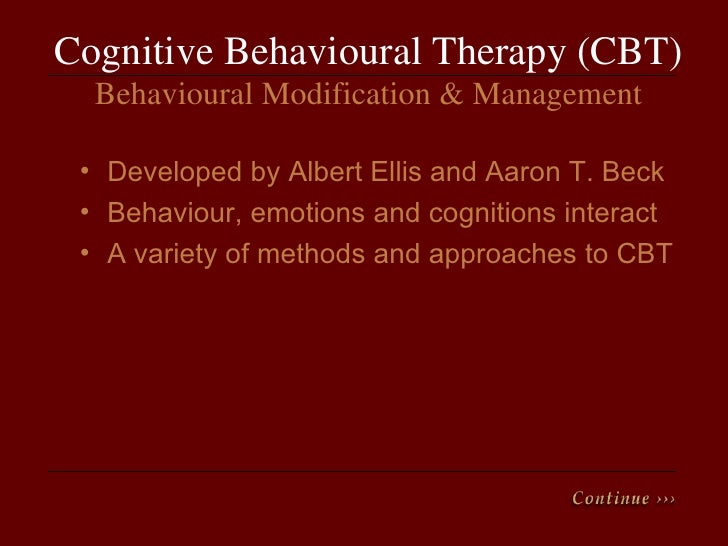 Cognitive Behavioural Therapy (CBT)
Behavioural Modification & Management

• Developed by Albert Ellis and Aaron T. Beck
• Behaviour, emotions and cognitions interact
• A variety of methods and approaches to CBT

Continue ›››